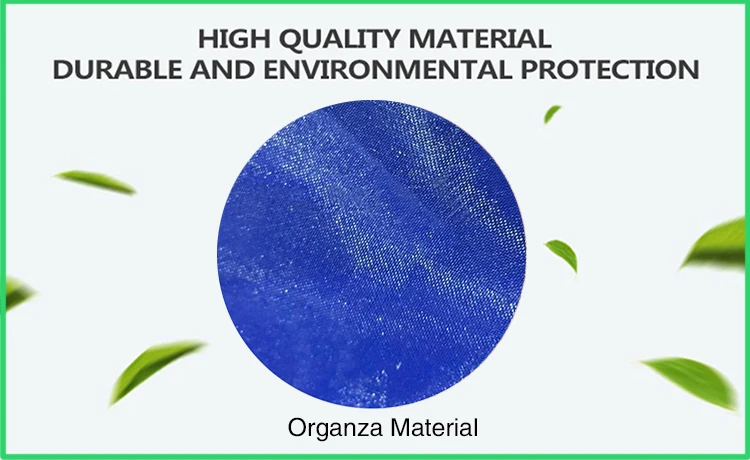 HIGH QUALITY MATERIAL
DURABLE AND ENVIRONMENTAL PROTECTION

Organza Material